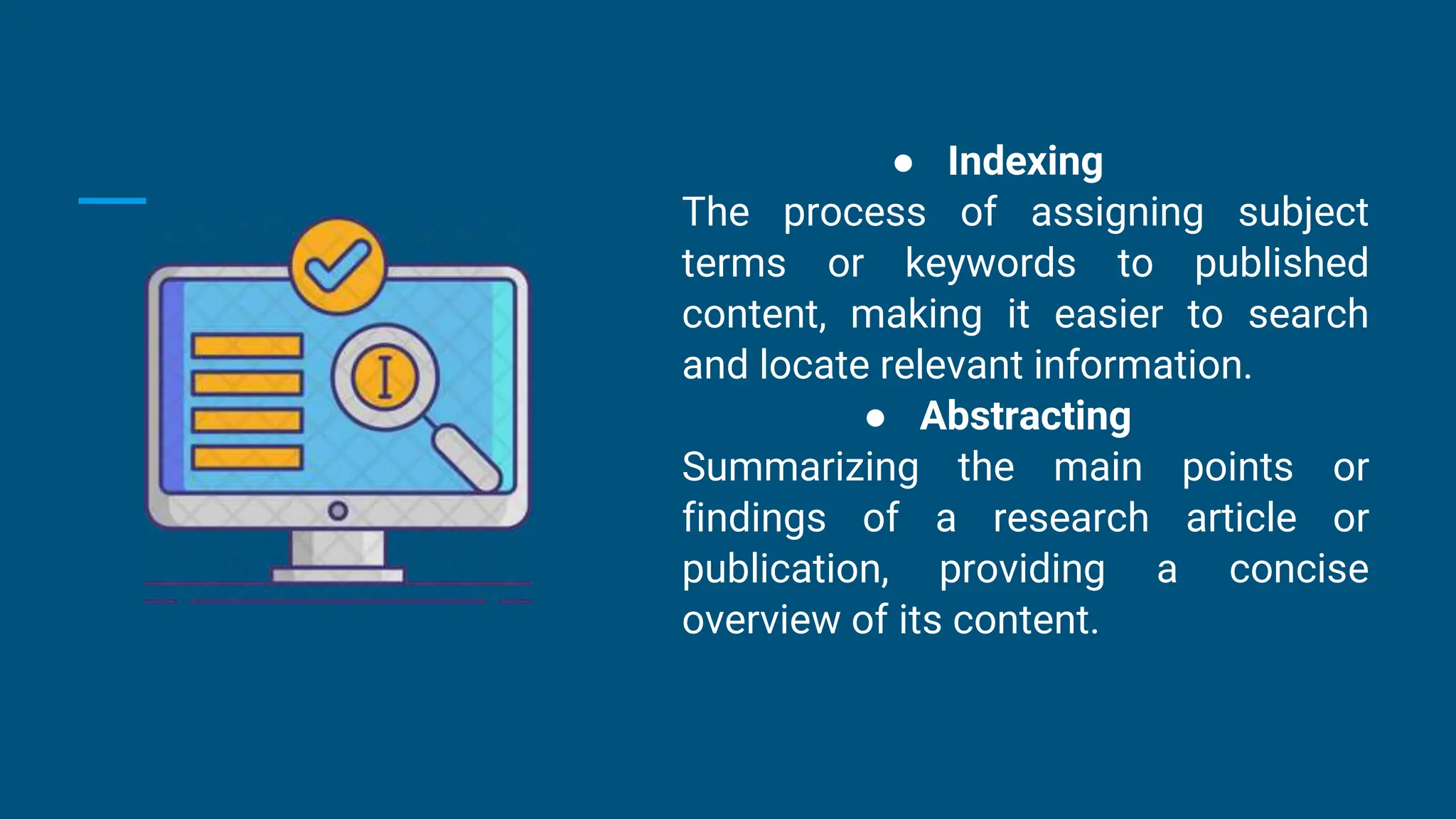 ● Indexing
The process of assigning subject terms or keywords to published content, making it easier to search and locate relevant information.
● Abstracting
Summarizing the main points or findings of a research article or publication, providing a concise overview of its content.